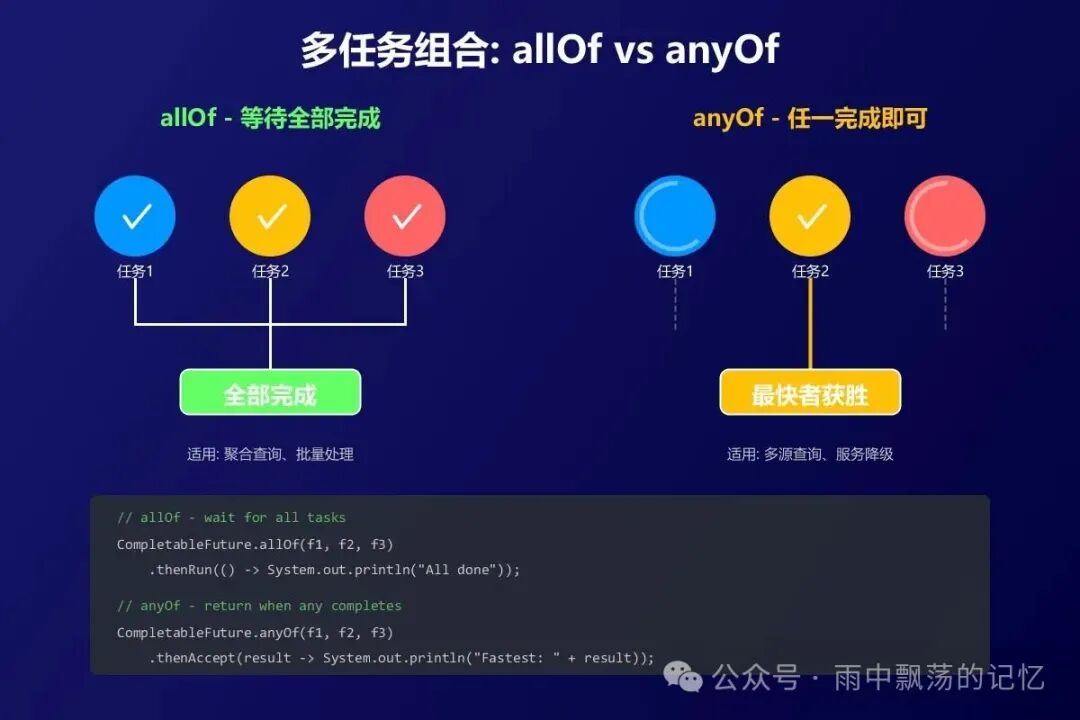 多任务组合: allOf vs anyOf

allOf - 等待全部完成

任务1 任务2 任务3

全部完成

适用: 聚合查询、批量处理

anyOf - 任一完成即可

任务1 任务2 任务3

最快者获胜

适用: 多源查询、服务降级

// allOf - wait for all tasks
CompletableFuture.allOf(f1, f2, f3)
    .thenRun(() -> System.out.println("All done"));

// anyOf - return when any completes
CompletableFuture.anyOf(f1, f2, f3)
    .thenAccept(result -> System.out.println("Fastest: " + result));

公众号 · 雨中飘荡的记忆